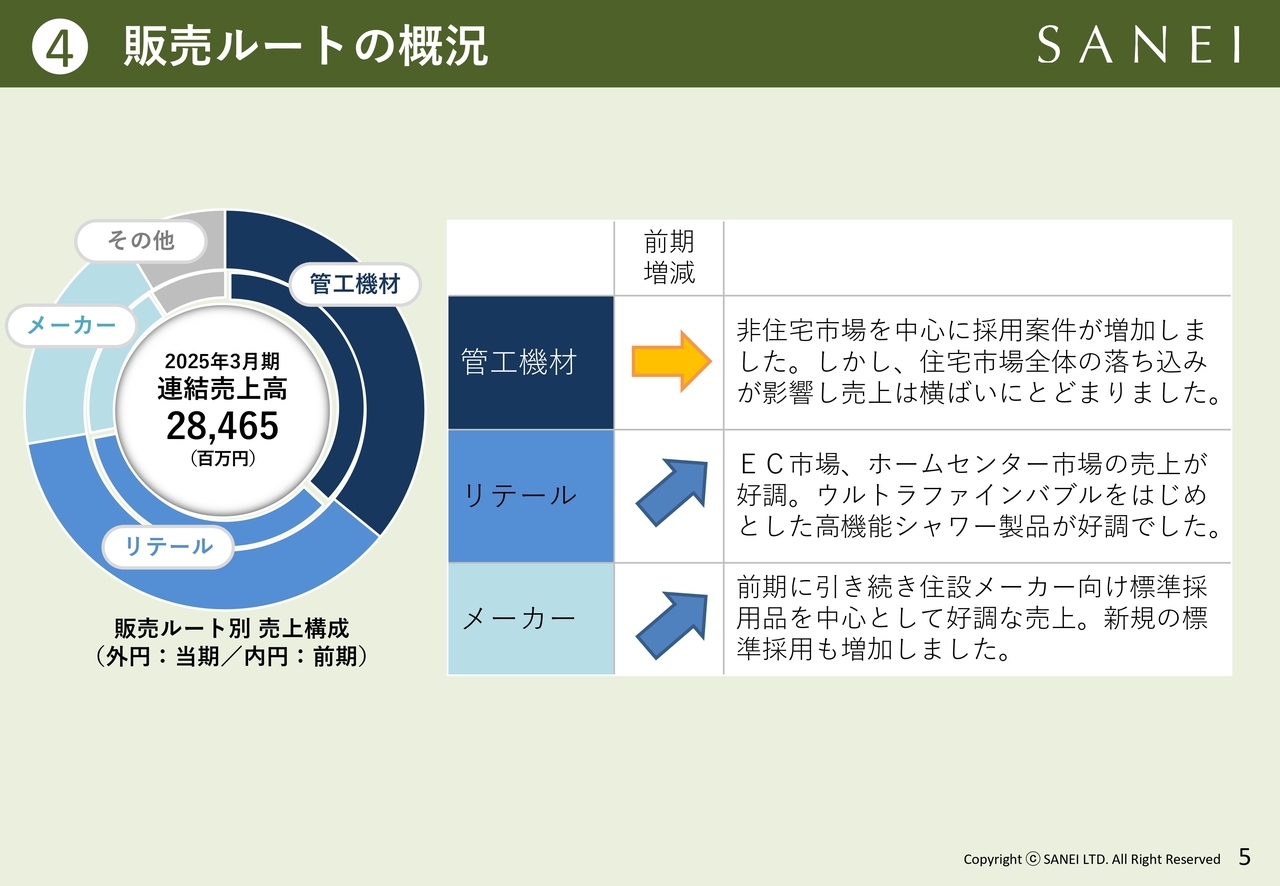 ④ 販売ルートの概況

SANEI

その他

管工機材

メーカー

2025年3月期
連結売上高
28,465
（百万円）

リテール

販売ルート別 売上構成
（外円：当期／内円：前期）

| | 前期増減 | |
|---|---|---|
| 管工機材 | | 非住宅市場を中心に採用案件が増加しました。しかし、住宅市場全体の落ち込みが影響し売上は横ばいにとどまりました。 |
| リテール | | ＥＣ市場、ホームセンター市場の売上が好調。ウルトラファインバブルをはじめとした高機能シャワー製品が好調でした。 |
| メーカー | | 前期に引き続き住設メーカー向け標準採用品を中心として好調な売上。新規の標準採用も増加しました。 |

Copyright ⓒ SANEI LTD. All Right Reserved 5